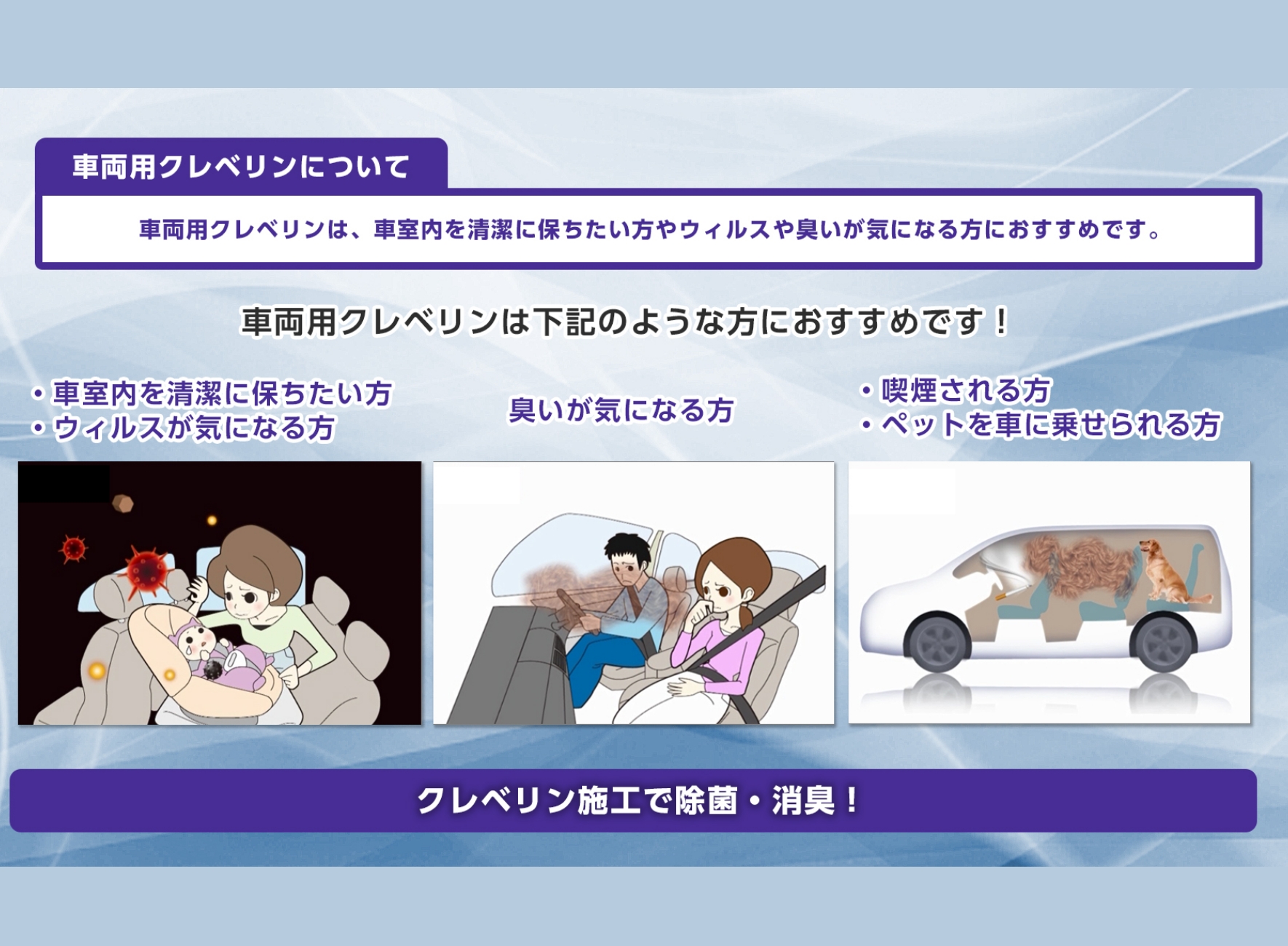 車両用クレベリンについて

車両用クレベリンは、車室内を清潔に保ちたい方やウィルスや臭いが気になる方におすすめです。

車両用クレベリンは下記のような方におすすめです！

・車室内を清潔に保ちたい方
・ウィルスが気になる方

臭いが気になる方

・喫煙される方
・ペットを車に乗せられる方

クレベリン施工で除菌・消臭！